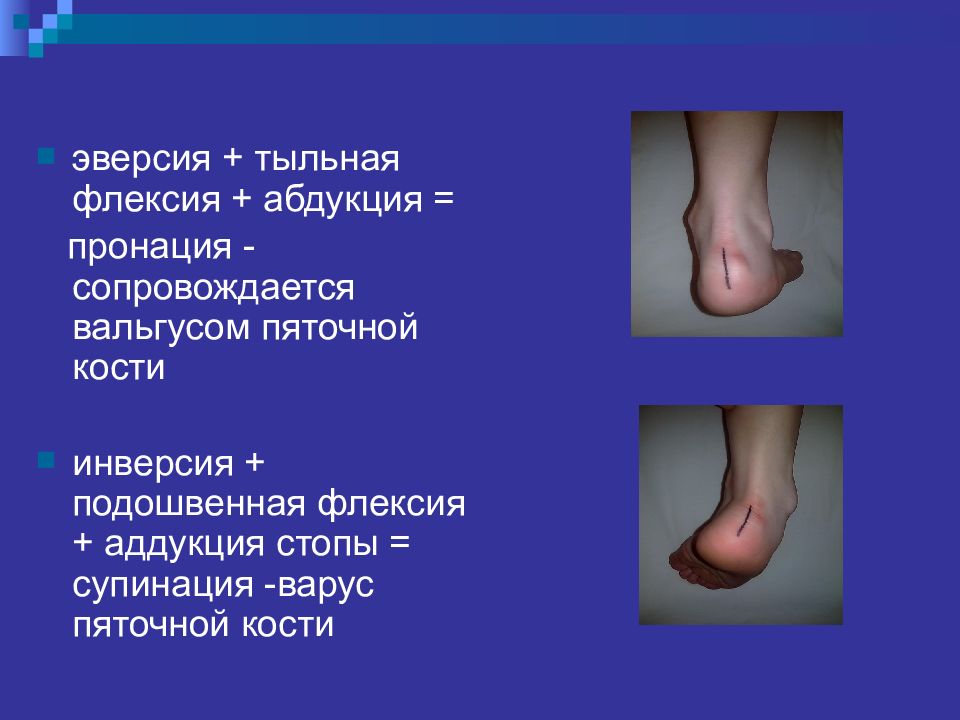 эверсия + тыльная флексия + абдукция =
пронация - сопровождается вальгусом пяточной кости

инверсия + подошвенная флексия + аддукция стопы = супинация -варус пяточной кости